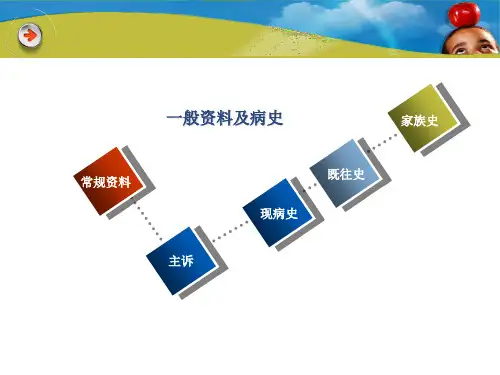 一般资料及病史

常规资料

主诉

现病史

既往史

家族史